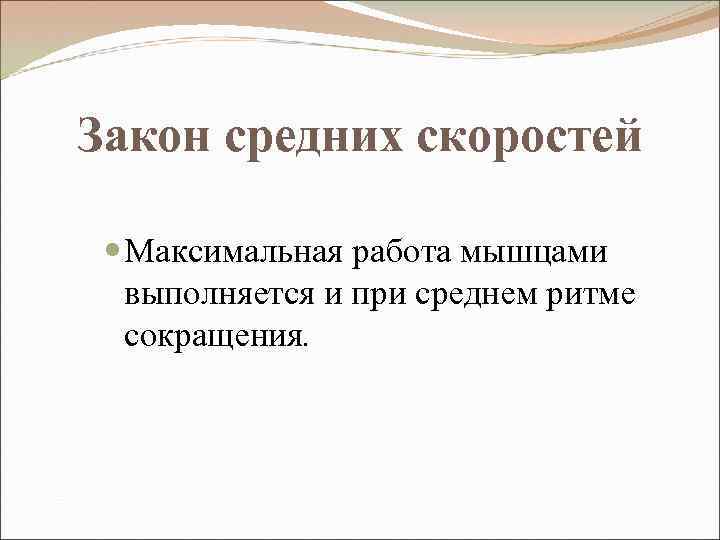 Закон средних скоростей

Максимальная работа мышцами выполняется и при среднем ритме сокращения.